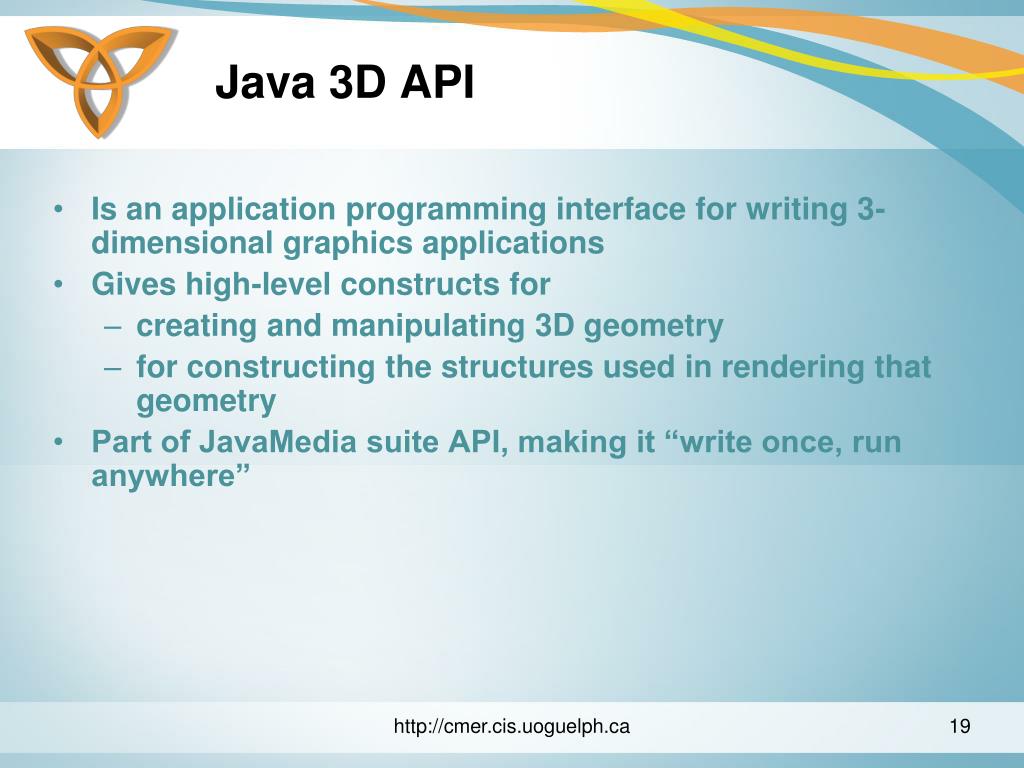 Java 3D API

• Is an application programming interface for writing 3-dimensional graphics applications
• Gives high-level constructs for
– creating and manipulating 3D geometry
– for constructing the structures used in rendering that geometry
• Part of JavaMedia suite API, making it “write once, run anywhere”

http://cmer.cis.uoguelph.ca

19